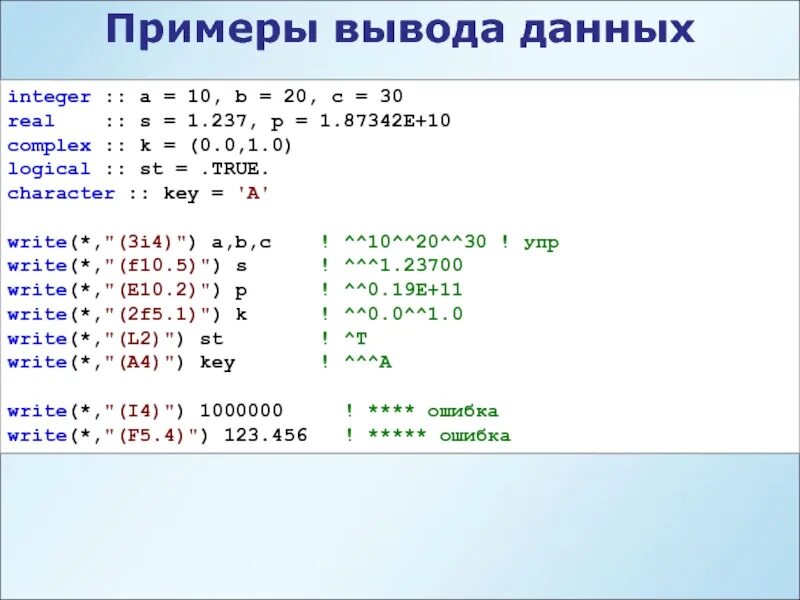 Примеры вывода данных

integer :: a = 10, b = 20, c = 30
real    :: s = 1.237, p = 1.87342E+10
complex :: k = (0.0,1.0)
logical :: st = .TRUE.
character :: key = 'A'

write(*,"(3i4)") a,b,c    ! ^^10^^20^^30 ! упр
write(*,"(f10.5)") s      ! ^^^1.23700
write(*,"(E10.2)") p      ! ^^0.19E+11
write(*,"(2f5.1)") k      ! ^^0.0^^1.0
write(*,"(L2)") st        ! ^T
write(*,"(A4)") key       ! ^^^A

write(*,"(I4)") 1000000     ! **** ошибка
write(*,"(F5.4)") 123.456   ! ***** ошибка